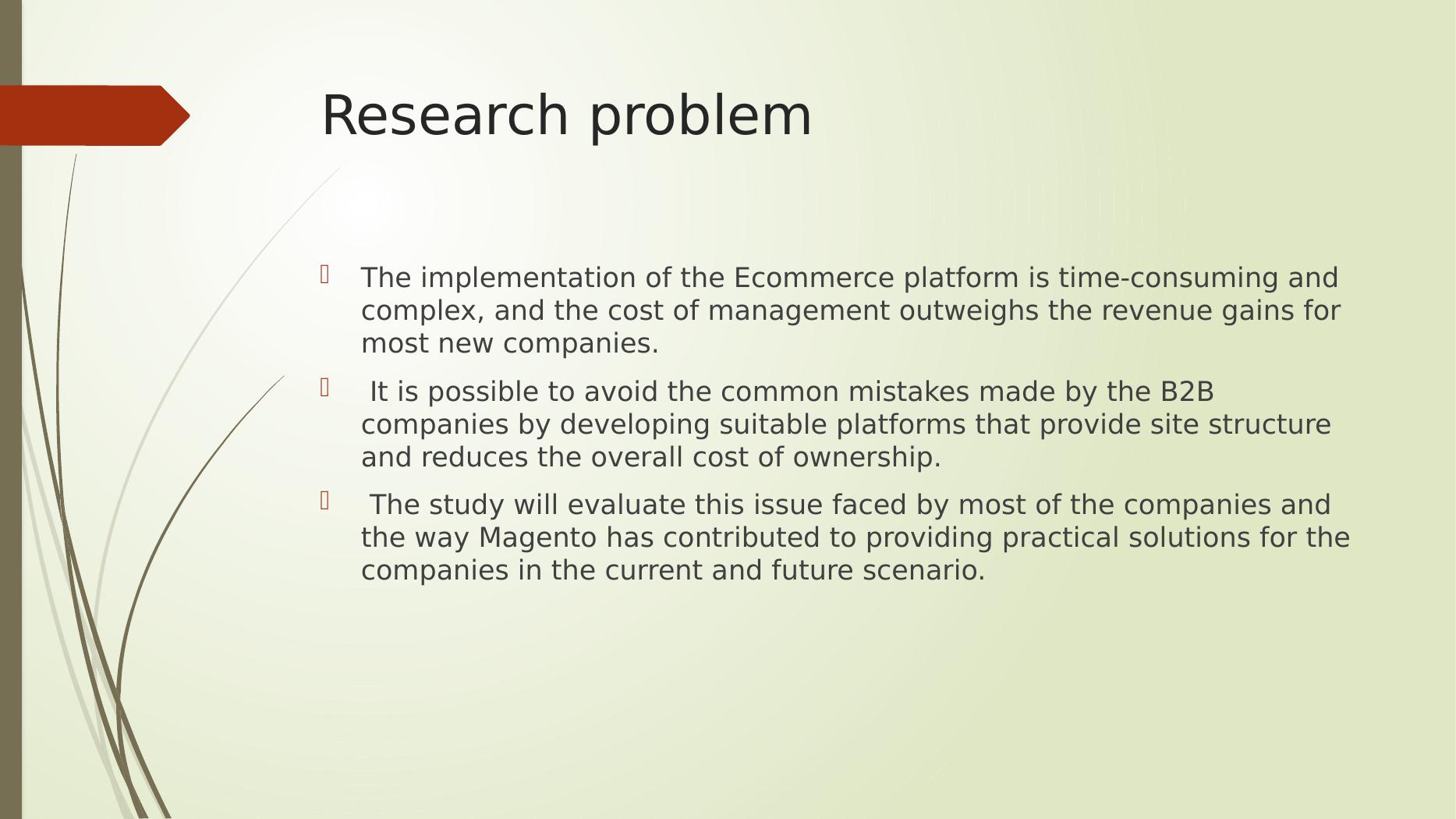 Research problem

The implementation of the Ecommerce platform is time-consuming and complex, and the cost of management outweighs the revenue gains for most new companies.

It is possible to avoid the common mistakes made by the B2B companies by developing suitable platforms that provide site structure and reduces the overall cost of ownership.

The study will evaluate this issue faced by most of the companies and the way Magento has contributed to providing practical solutions for the companies in the current and future scenario.